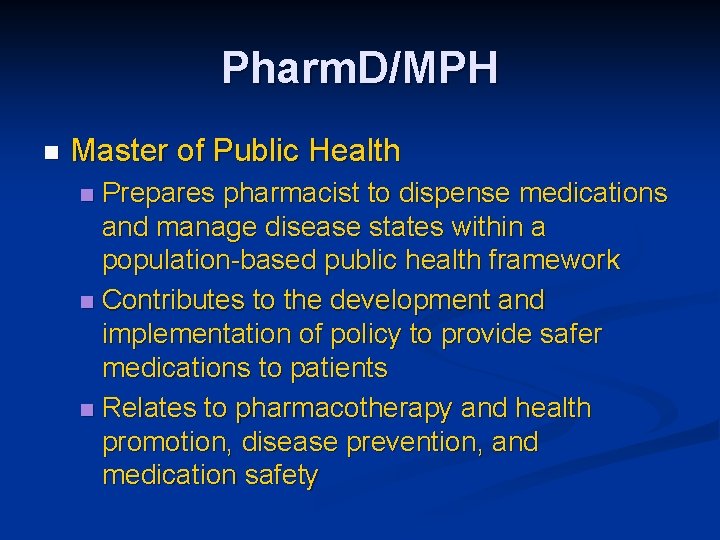 PharmD/MPH

Master of Public Health

Prepares pharmacist to dispense medications and manage disease states within a population-based public health framework

Contributes to the development and implementation of policy to provide safer medications to patients

Relates to pharmacotherapy and health promotion, disease prevention, and medication safety